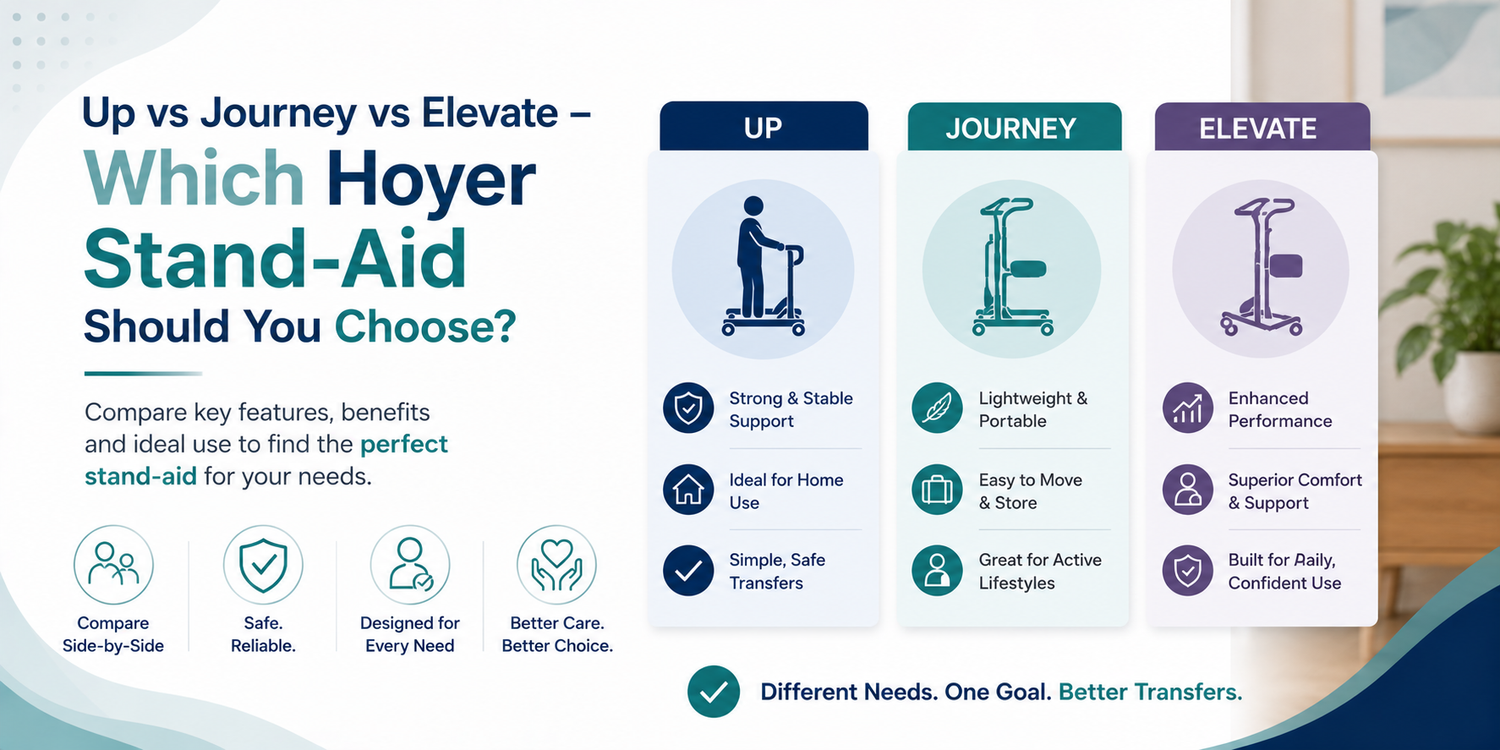 Up vs Journey vs Elevate – Which Hoyer Stand-Aid Should You Choose?

Compare key features, benefits and ideal use to find the perfect stand-aid for your needs.

Compare Side-by-Side

Safe. Reliable.

Designed for Every Need

Better Care. Better Choice.

UP

Strong & Stable Support

Ideal for Home Use

Simple, Safe Transfers

JOURNEY

Lightweight & Portable

Easy to Move & Store

Great for Active Lifestyles

ELEVATE

Enhanced Performance

Superior Comfort & Support

Built for Aaily, Confident Use

Different Needs. One Goal. Better Transfers.